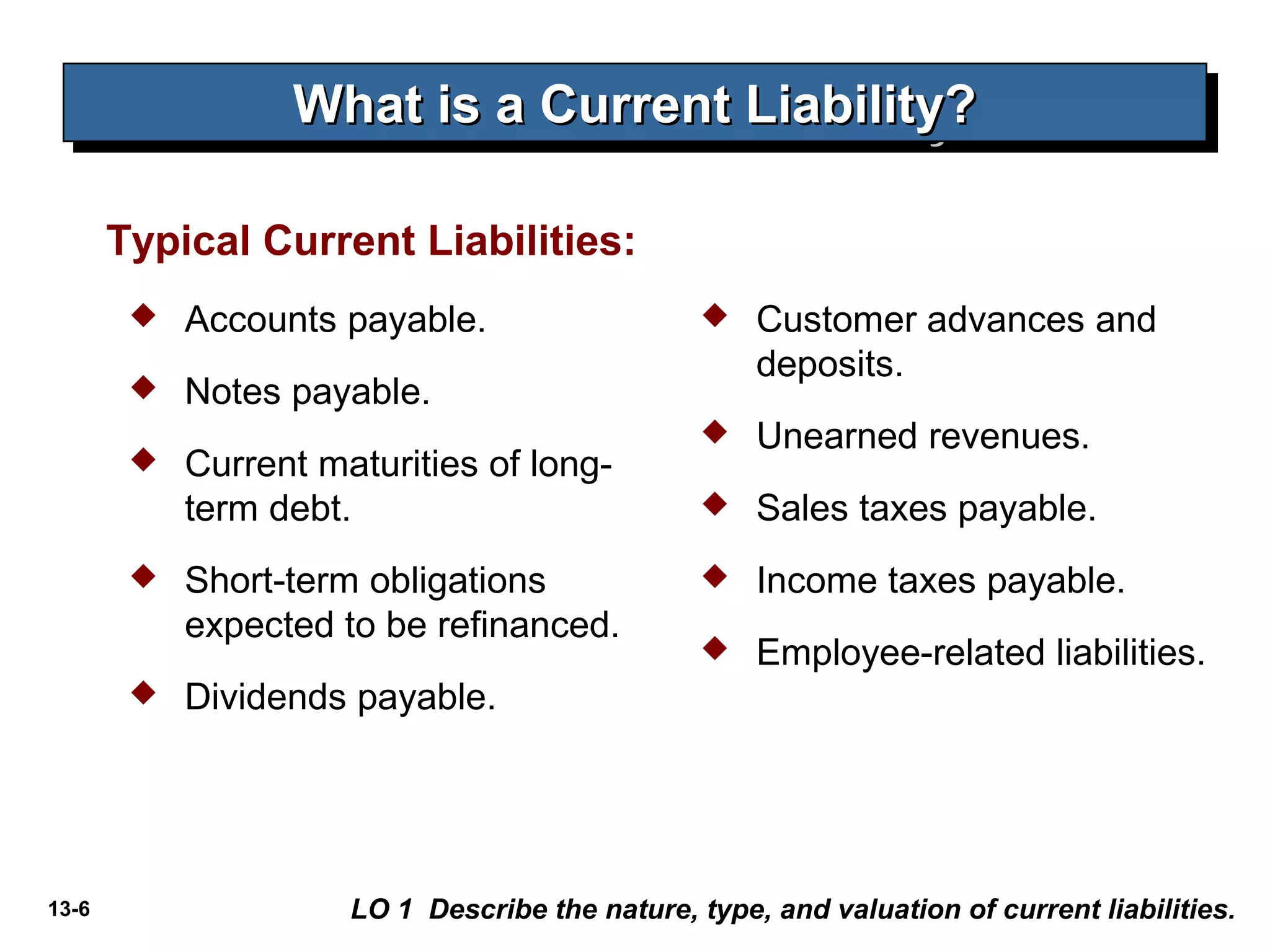 What is a Current Liability?

Typical Current Liabilities:

◆ Accounts payable.

◆ Notes payable.

◆ Current maturities of long-term debt.

◆ Short-term obligations expected to be refinanced.

◆ Dividends payable.

◆ Customer advances and deposits.

◆ Unearned revenues.

◆ Sales taxes payable.

◆ Income taxes payable.

◆ Employee-related liabilities.

13-6

LO 1 Describe the nature, type, and valuation of current liabilities.